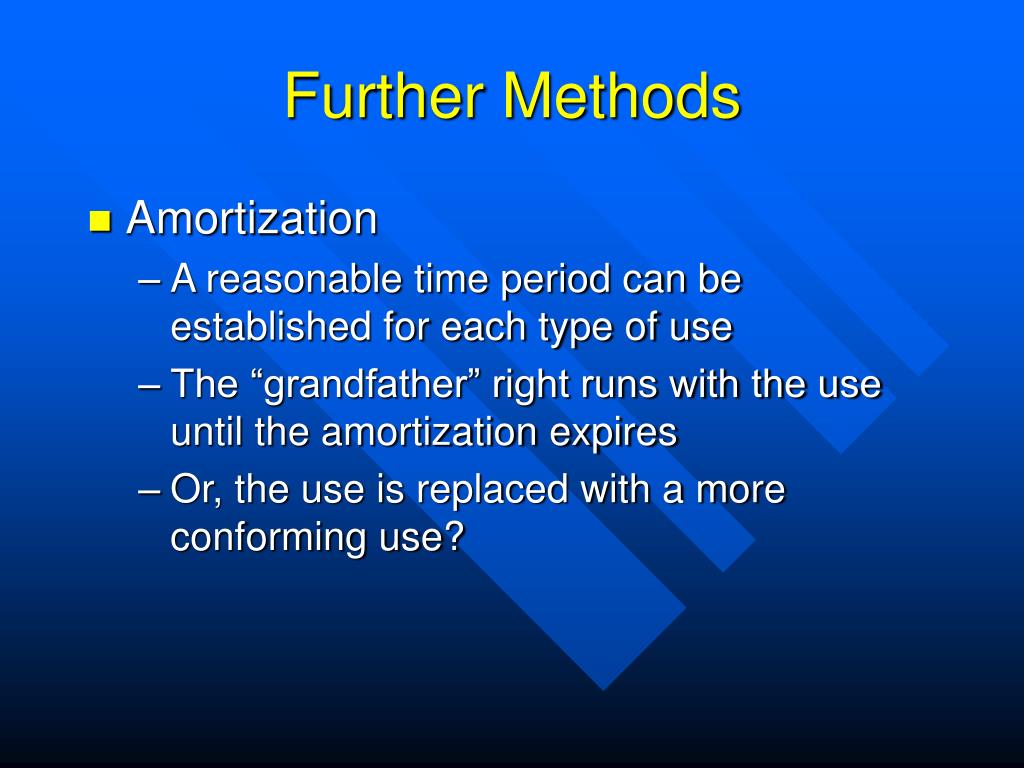 Further Methods

Amortization

– A reasonable time period can be established for each type of use

– The “grandfather” right runs with the use until the amortization expires

– Or, the use is replaced with a more conforming use?